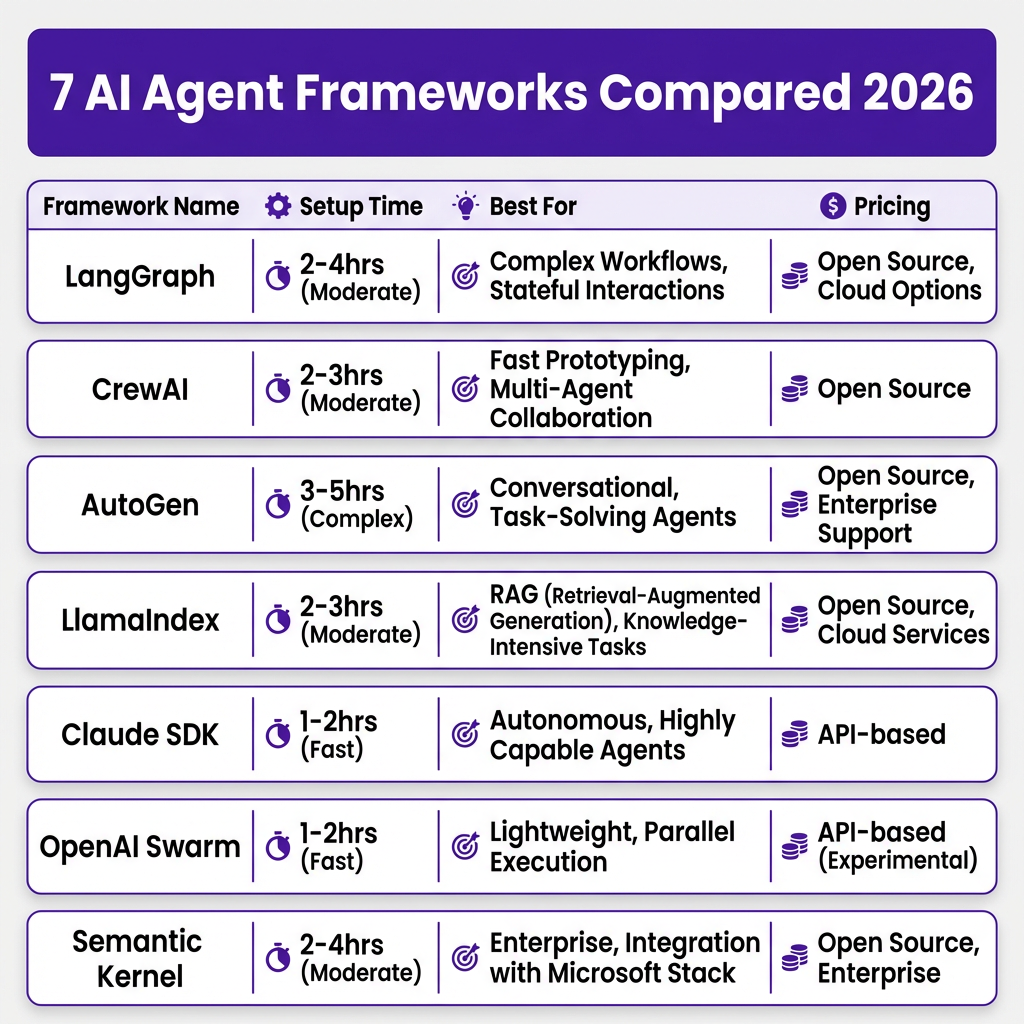 7 AI Agent Frameworks Compared 2026

| Framework Name | Setup Time | Best For | Pricing |
|---|---|---|---|
| LangGraph | 2-4hrs (Moderate) | Complex Workflows, Stateful Interactions | Open Source, Cloud Options |
| CrewAI | 2-3hrs (Moderate) | Fast Prototyping, Multi-Agent Collaboration | Open Source |
| AutoGen | 3-5hrs (Complex) | Conversational, Task-Solving Agents | Open Source, Enterprise Support |
| LlamaIndex | 2-3hrs (Moderate) | RAG (Retrieval-Augmented Generation), Knowledge-Intensive Tasks | Open Source, Cloud Services |
| Claude SDK | 1-2hrs (Fast) | Autonomous, Highly Capable Agents | API-based |
| OpenAI Swarm | 1-2hrs (Fast) | Lightweight, Parallel Execution | API-based (Experimental) |
| Semantic Kernel | 2-4hrs (Moderate) | Enterprise, Integration with Microsoft Stack | Open Source, Enterprise |